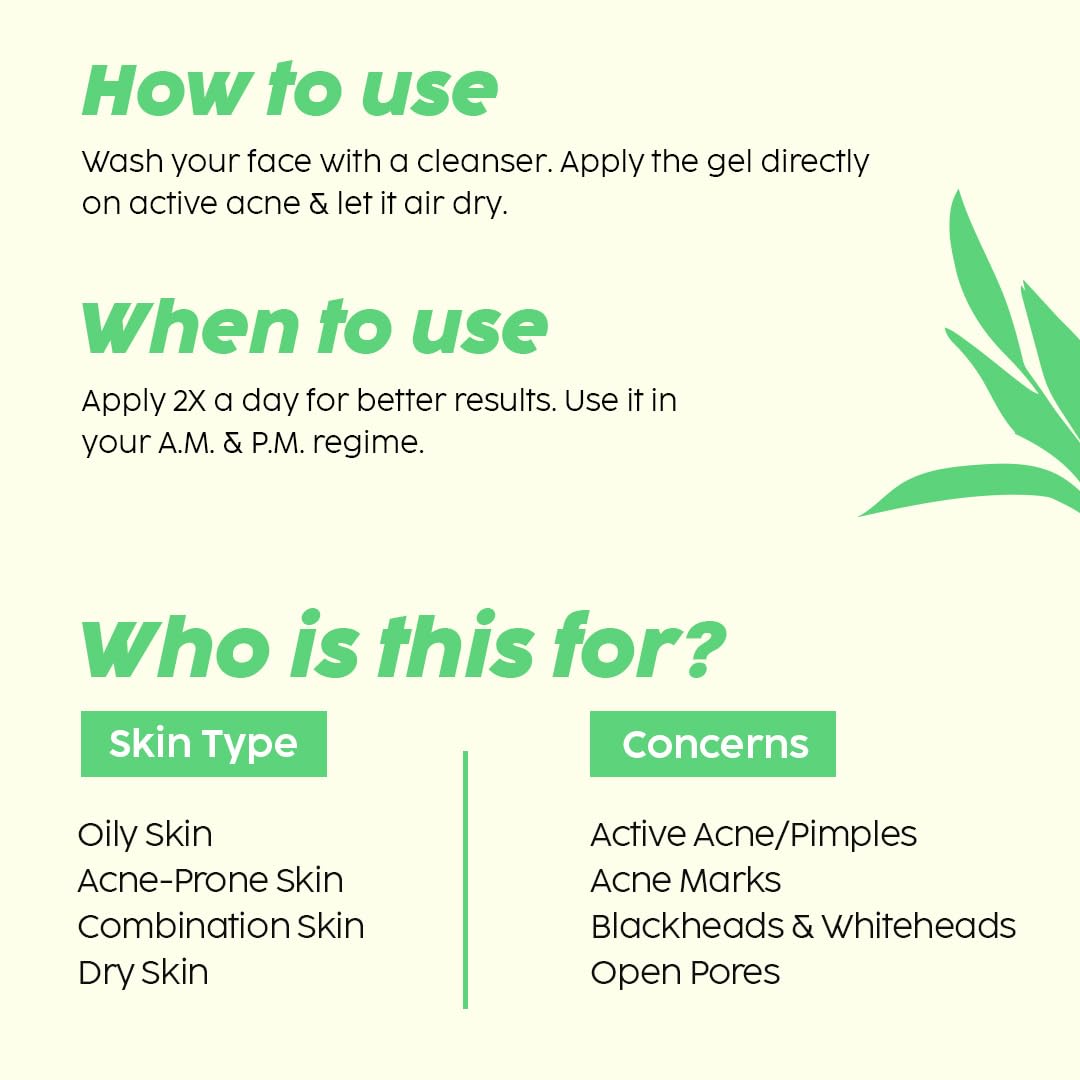 How to use

Wash your face with a cleanser. Apply the gel directly on active acne & let it air dry.

When to use

Apply 2X a day for better results. Use it in your A.M. & P.M. regime.

Who is this for?

Skin Type

Oily Skin
Acne-Prone Skin
Combination Skin
Dry Skin

Concerns

Active Acne/Pimples
Acne Marks
Blackheads & Whiteheads
Open Pores